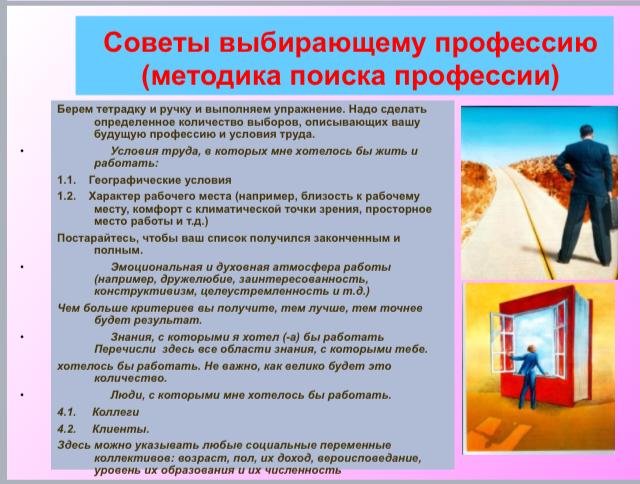 Советы выбирающему профессию (методика поиска профессии)

Берем тетрадку и ручку и выполняем упражнение. Надо сделать определенное количество выборов, описывающих вашу будущую профессию и условия труда.

• Условия труда, в которых мне хотелось бы жить и работать:

1.1. Географические условия

1.2. Характер рабочего места (например, близость к рабочему месту, комфорт с климатической точки зрения, просторное место работы и т.д.)

Постарайтесь, чтобы ваш список получился законченным и полным.

• Эмоциональная и духовная атмосфера работы (например, дружелюбие, заинтересованность, конструктивизм, целеустремленность и т.д.)

Чем больше критериев вы получите, тем лучше, тем точнее будет результат.

• Знания, с которыми я хотел (-а) бы работать Перечисли здесь все области знания, с которыми тебе.

хотелось бы работать. Не важно, как велико будет это количество.

• Люди, с которыми мне хотелось бы работать.

4.1. Коллеги

4.2. Клиенты.

Здесь можно указывать любые социальные переменные коллективов: возраст, пол, их доход, вероисповедание, уровень их образования и их численность